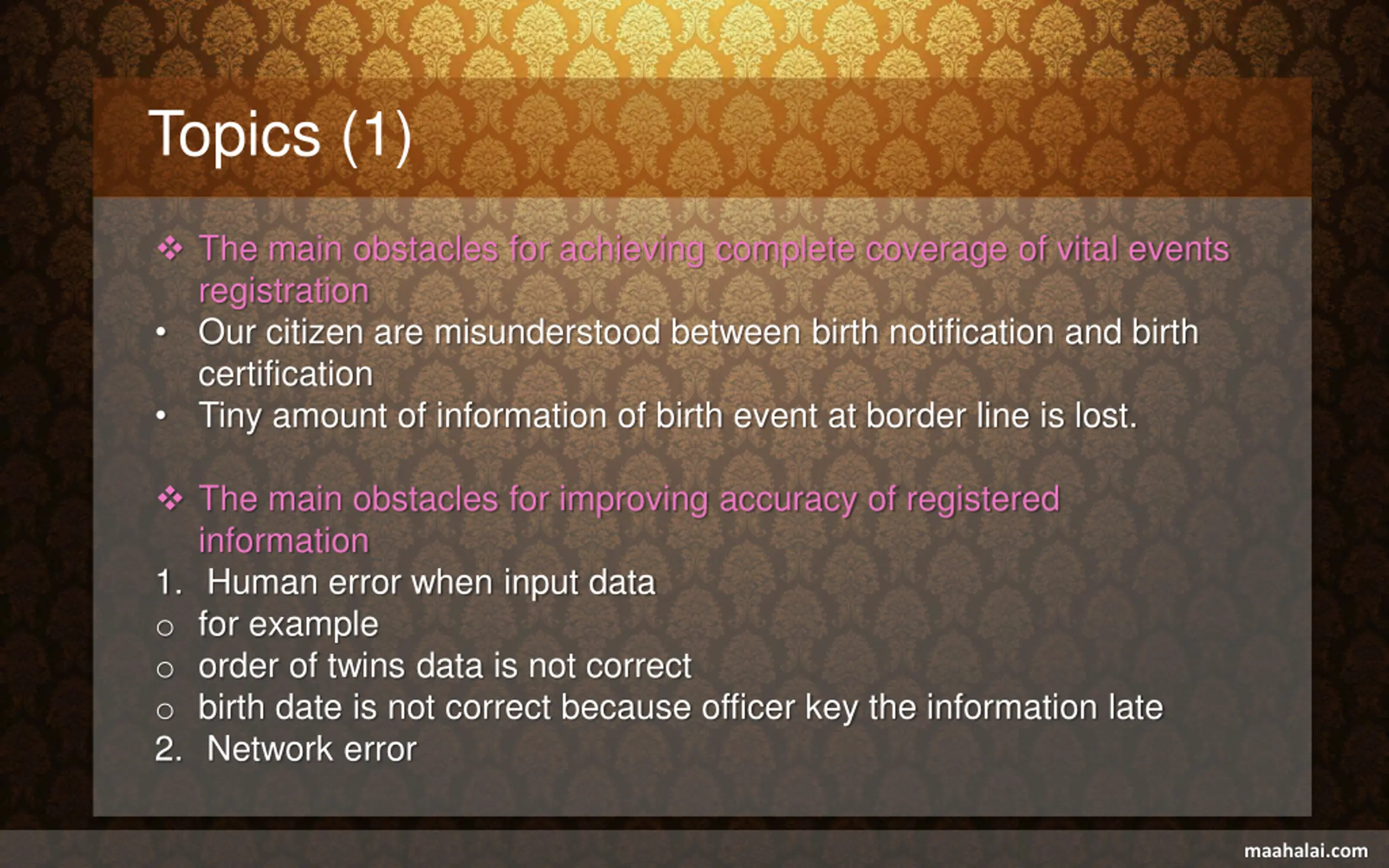 Topics (1)

❖ The main obstacles for achieving complete coverage of vital events registration
• Our citizen are misunderstood between birth notification and birth certification
• Tiny amount of information of birth event at border line is lost.

❖ The main obstacles for improving accuracy of registered information
1. Human error when input data
○ for example
○ order of twins data is not correct
○ birth date is not correct because officer key the information late
2. Network error

maahalai.com